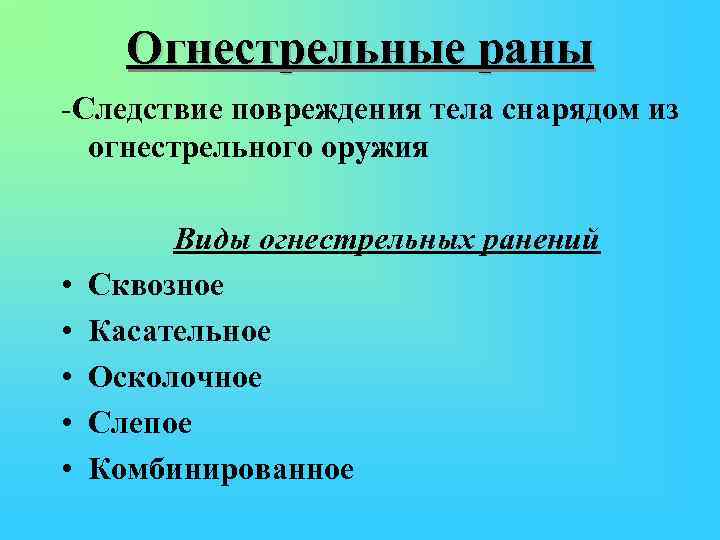 Огнестрельные раны

-Следствие повреждения тела снарядом из огнестрельного оружия

Виды огнестрельных ранений

• Сквозное
• Касательное
• Осколочное
• Слепое
• Комбинированное